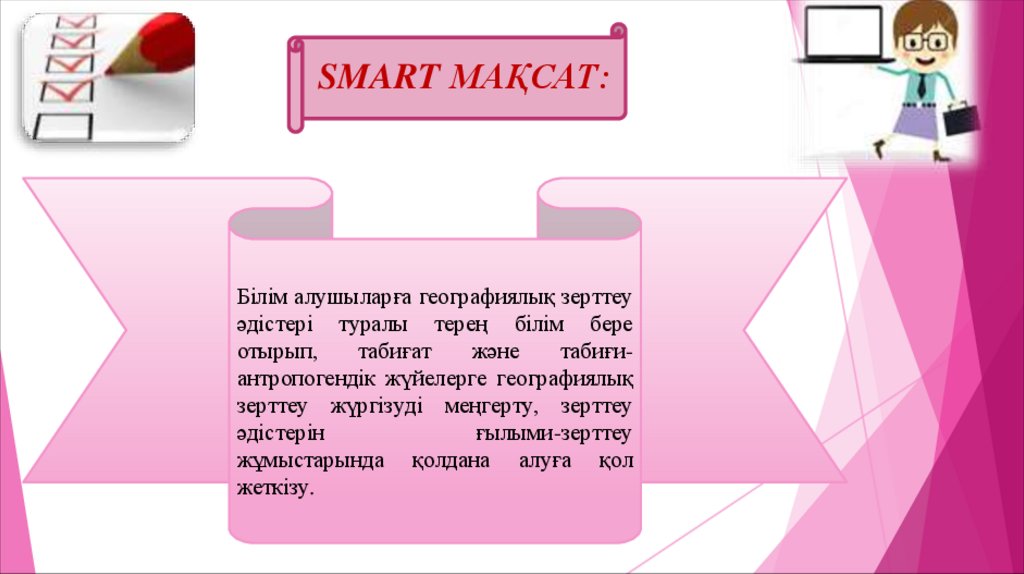 SMART МАҚСАТ:

Білім алушыларға географиялық зерттеу әдістері туралы терең білім бере отырып, табиғат және табиғи-антропогендік жүйелерге географиялық зерттеу жүргізуді меңгерту, зерттеу әдістерін ғылыми-зерттеу жұмыстарында қолдана алуға қол жеткізу.